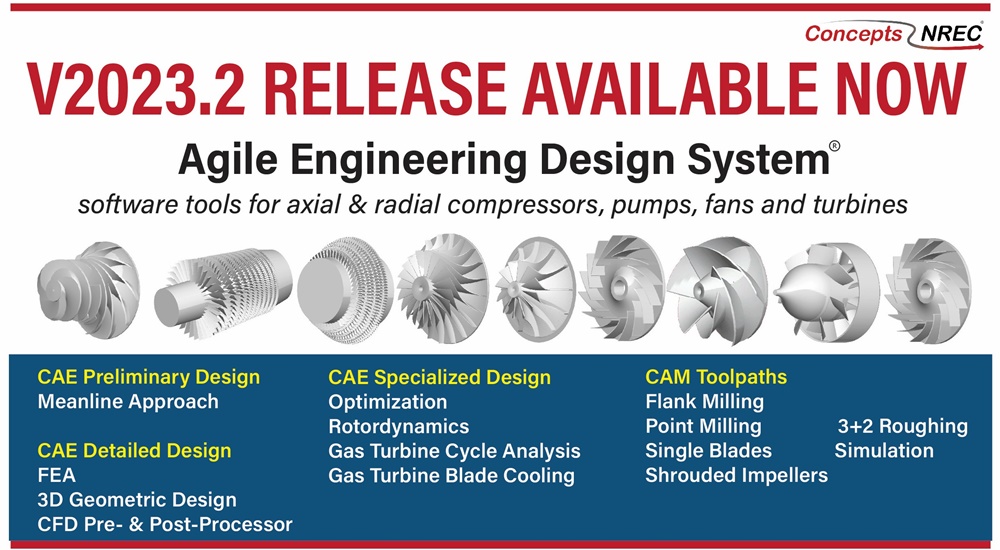 Concepts NREC

V2023.2 RELEASE AVAILABLE NOW

Agile Engineering Design System®

software tools for axial & radial compressors, pumps, fans and turbines

CAE Preliminary Design
Meanline Approach

CAE Detailed Design
FEA
3D Geometric Design
CFD Pre- & Post-Processor

CAE Specialized Design
Optimization
Rotordynamics
Gas Turbine Cycle Analysis
Gas Turbine Blade Cooling

CAM Toolpaths
Flank Milling
Point Milling
Single Blades
Shrouded Impellers

3+2 Roughing
Simulation